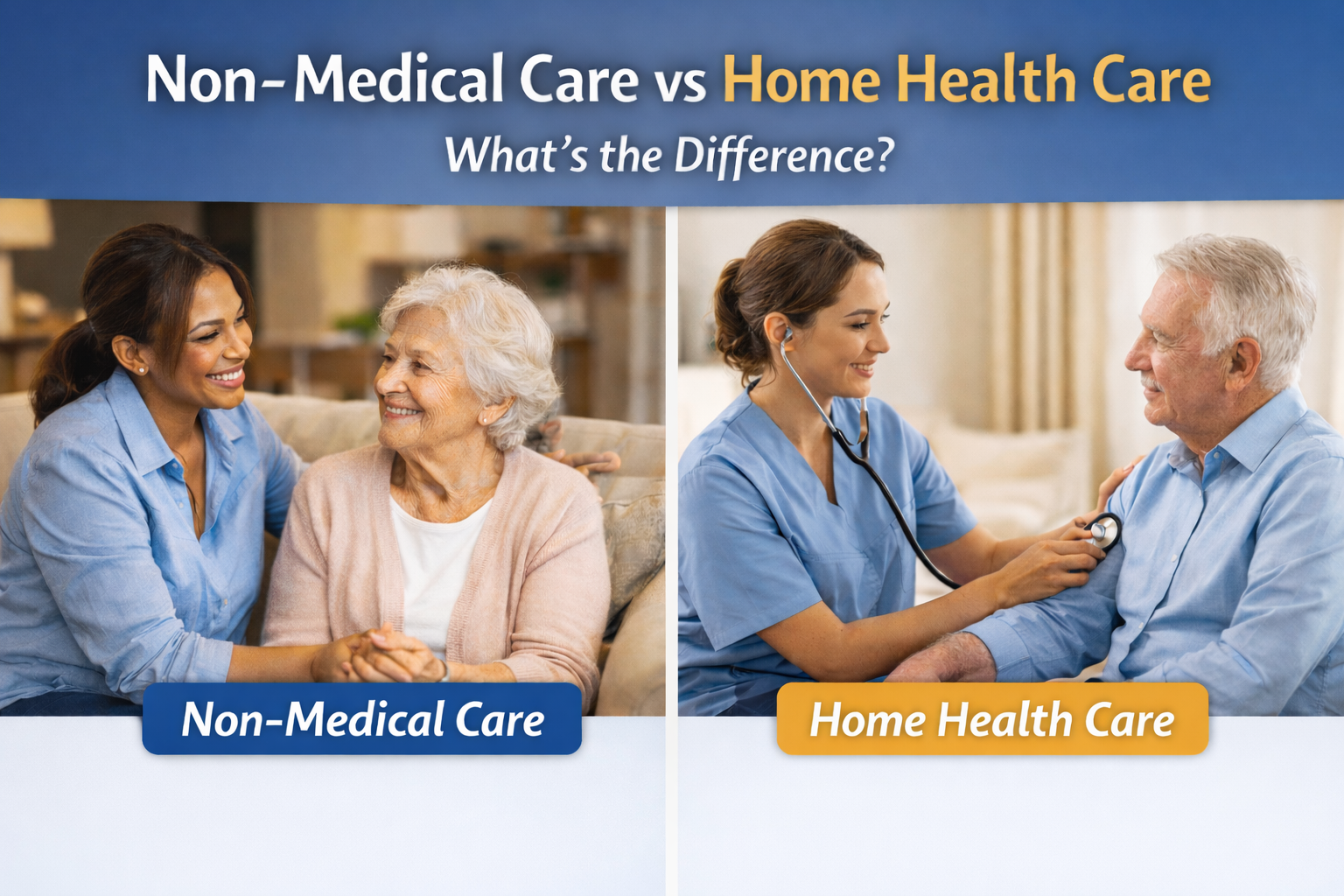 Non-Medical Care vs Home Health Care
What's the Difference?

Non-Medical Care

Home Health Care